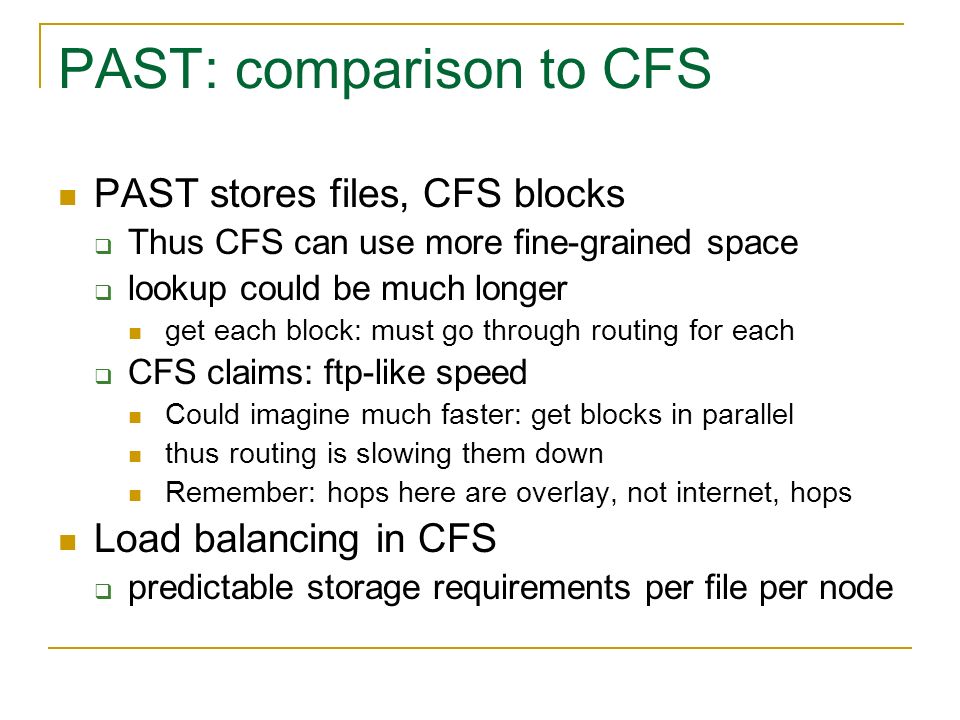 PAST: comparison to CFS

PAST stores files, CFS blocks
Thus CFS can use more fine-grained space
lookup could be much longer
get each block: must go through routing for each
CFS claims: ftp-like speed
Could imagine much faster: get blocks in parallel
thus routing is slowing them down
Remember: hops here are overlay, not internet, hops
Load balancing in CFS
predictable storage requirements per file per node